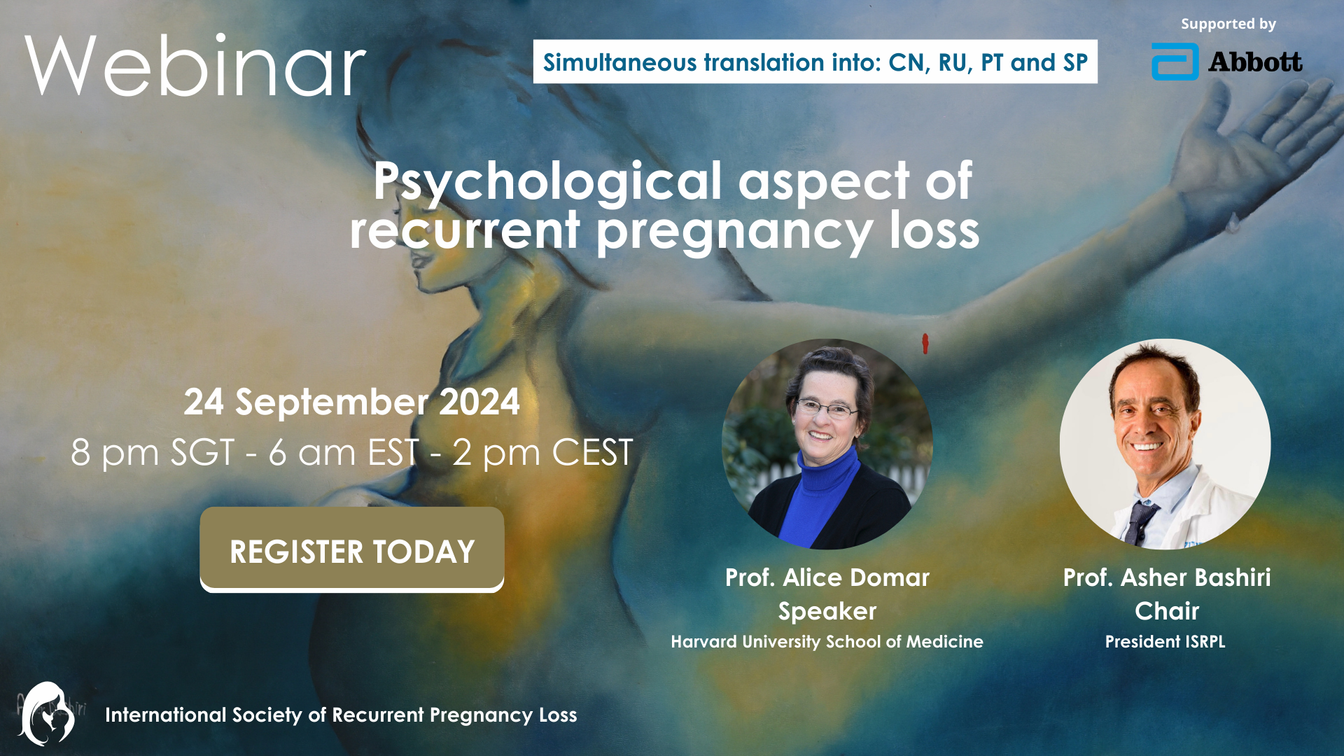 Webinar

Simultaneous translation into: CN, RU, PT and SP

Supported by

Abbott

Psychological aspect of recurrent pregnancy loss

24 September 2024

8 pm SGT - 6 am EST - 2 pm CEST

REGISTER TODAY

Prof. Alice Domar
Speaker
Harvard University School of Medicine

Prof. Asher Bashiri
Chair
President ISRPL

International Society of Recurrent Pregnancy Loss